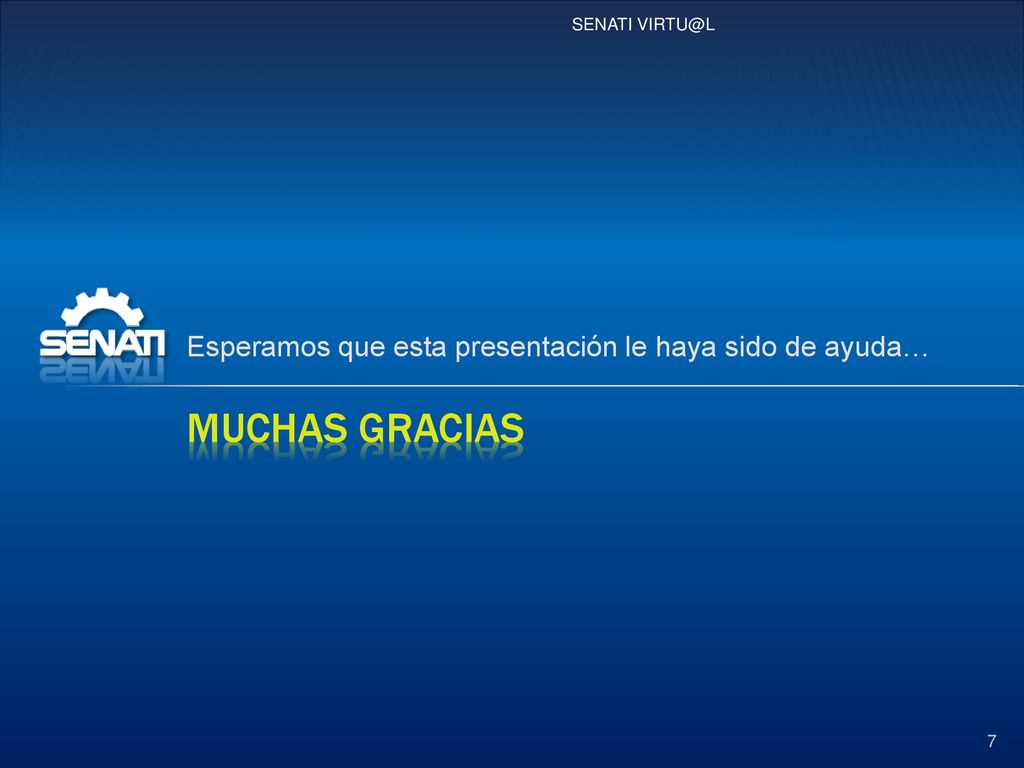 SENATI VIRTU@L

SENATI

Esperamos que esta presentación le haya sido de ayuda…

MUCHAS GRACIAS

7